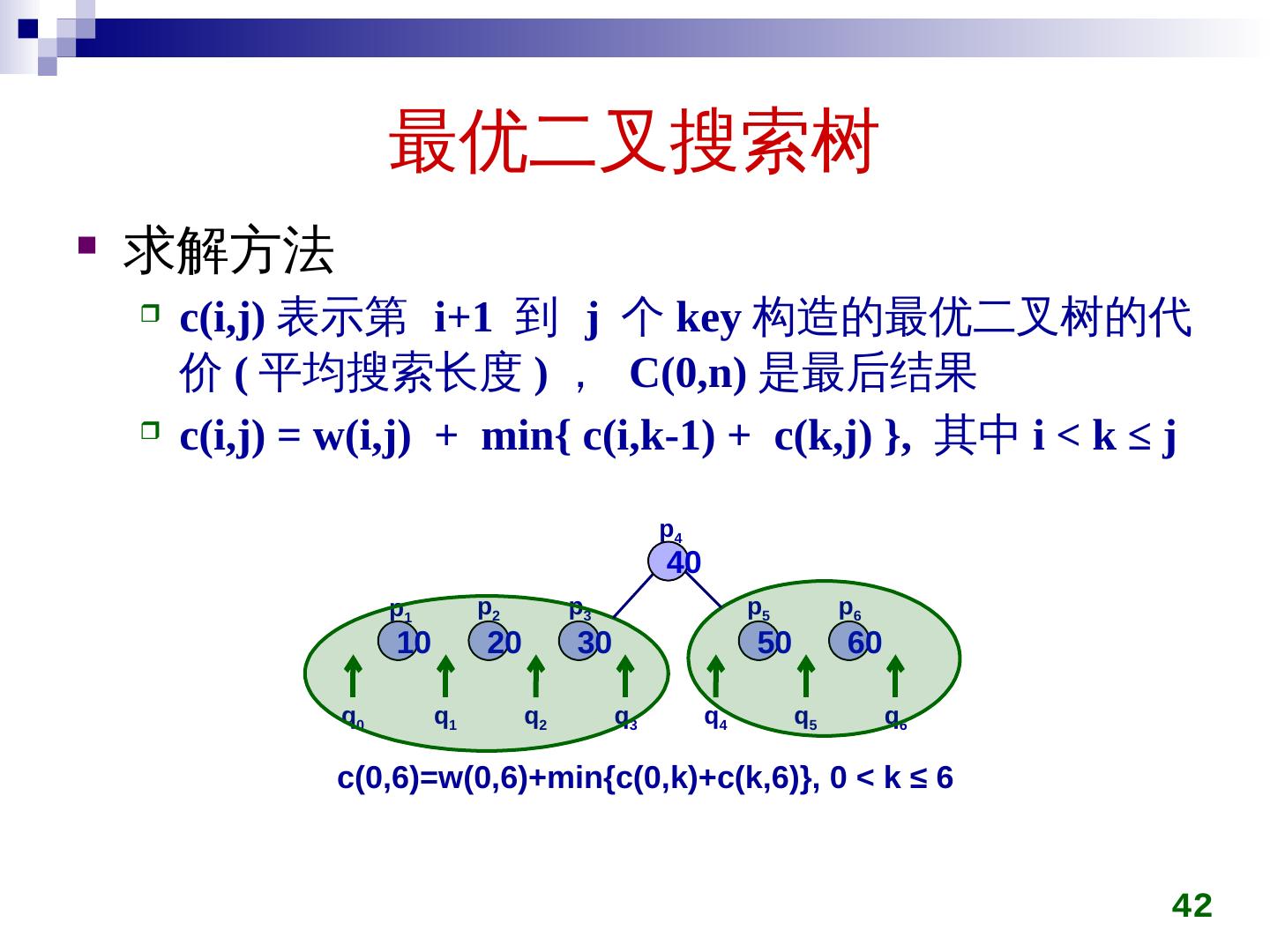 最优二叉搜索树

求解方法

c(i,j) 表示第 i+1 到 j 个 key 构造的最优二叉树的代价 ( 平均搜索长度 ) ， C(0,n) 是最后结果

c(i,j) = w(i,j) + min{ c(i,k-1) + c(k,j) }, 其中 i < k ≤ j

$p_4$
40
$p_1$ $p_2$ $p_3$ $p_5$ $p_6$
10 20 30 50 60
$q_0$ $q_1$ $q_2$ $q_3$ $q_4$ $q_5$ $q_6$

c(0,6)=w(0,6)+min{c(0,k)+c(k,6)}, 0 < k ≤ 6

42